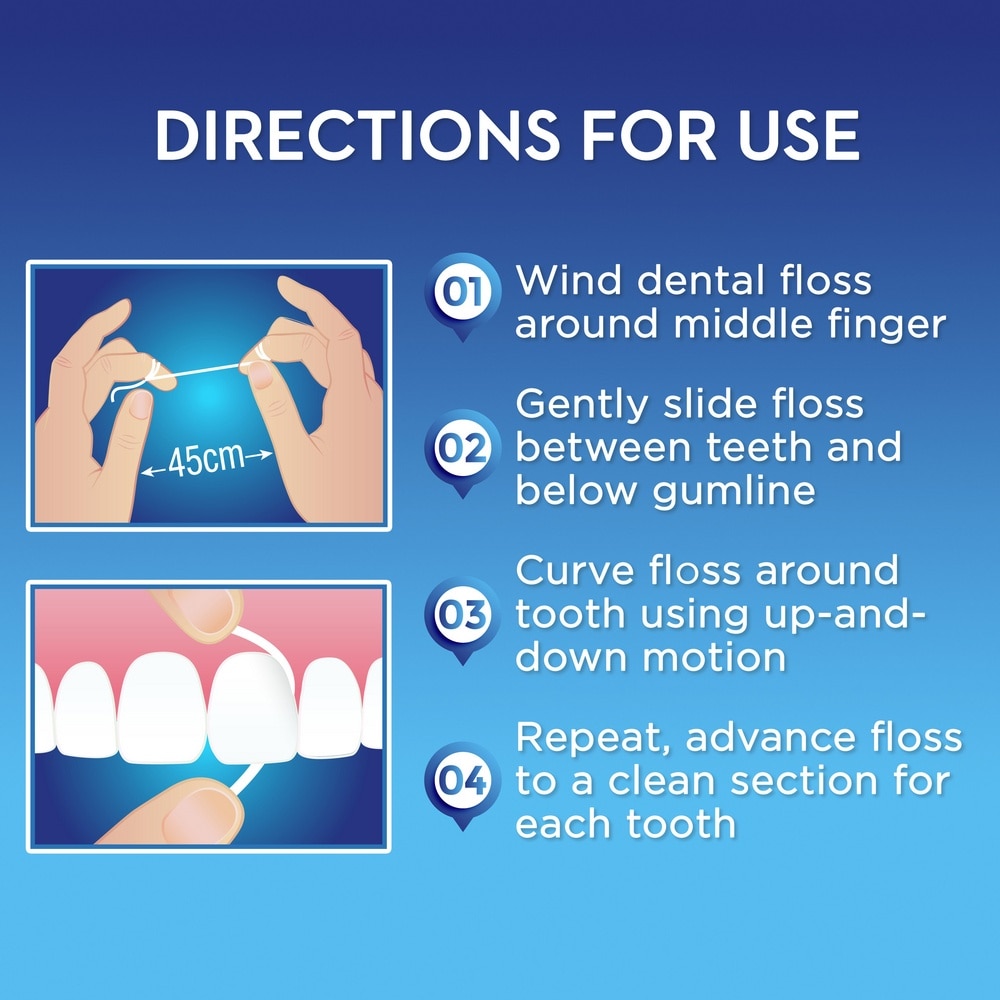 DIRECTIONS FOR USE

45cm

01 Wind dental floss around middle finger

02 Gently slide floss between teeth and below gumline

03 Curve floss around tooth using up-and-down motion

04 Repeat, advance floss to a clean section for each tooth